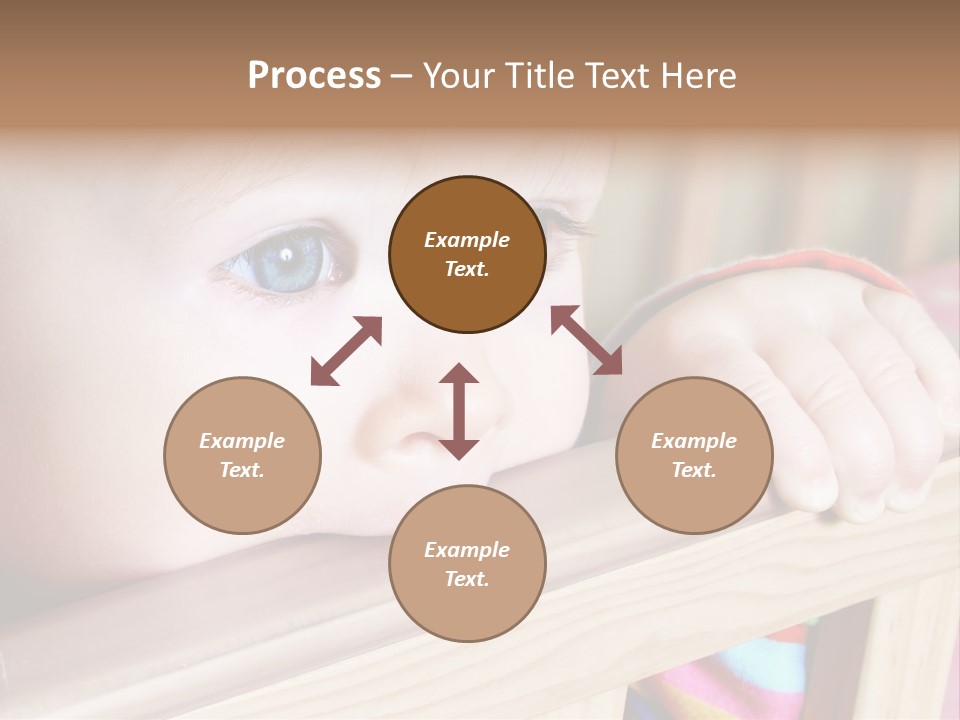 Process – Your Title Text Here

Example Text.

Example Text.

Example Text.

Example Text.